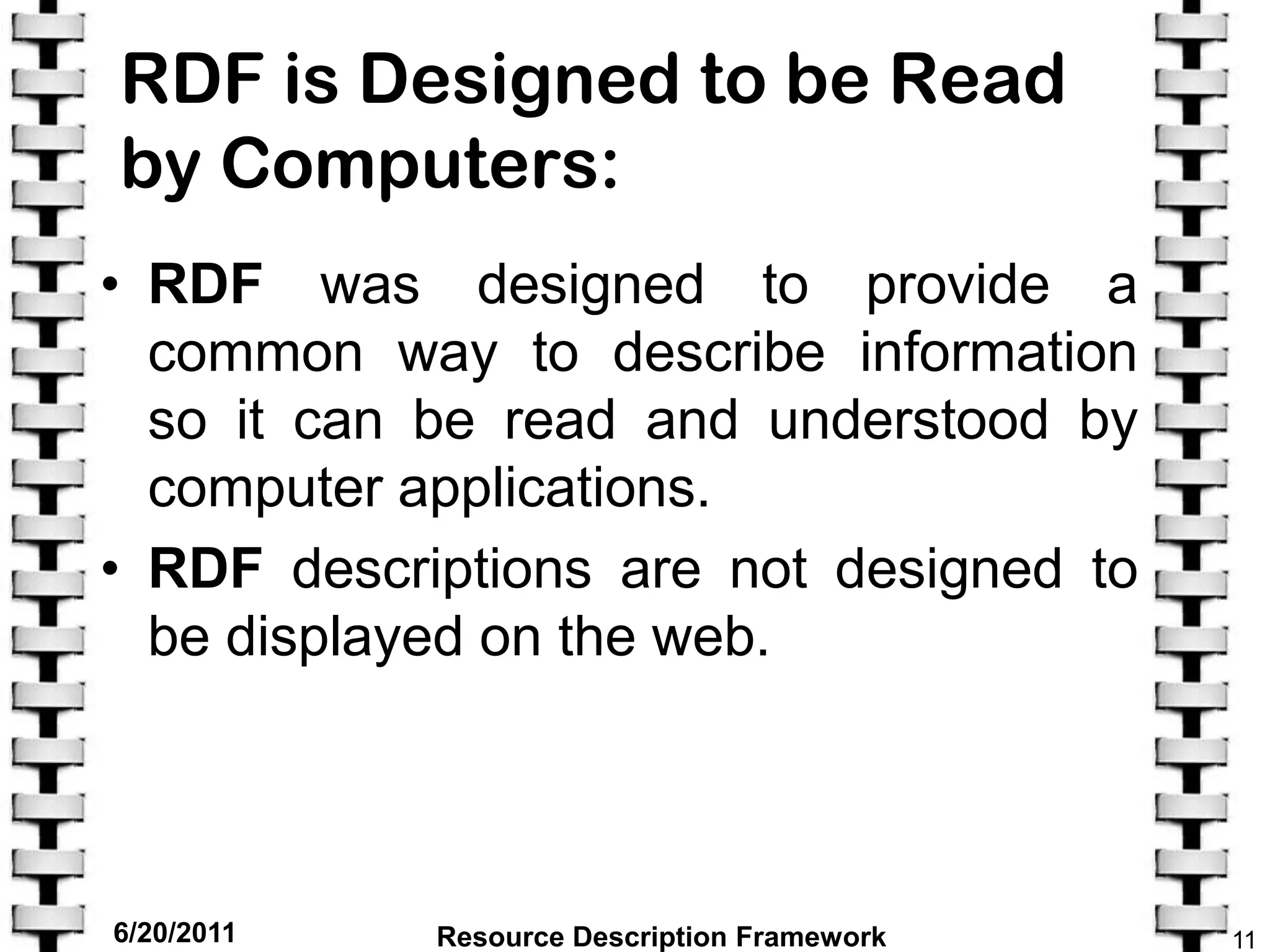 RDF is Designed to be Read by Computers:

• RDF was designed to provide a common way to describe information so it can be read and understood by computer applications.

• RDF descriptions are not designed to be displayed on the web.

6/20/2011

Resource Description Framework

11